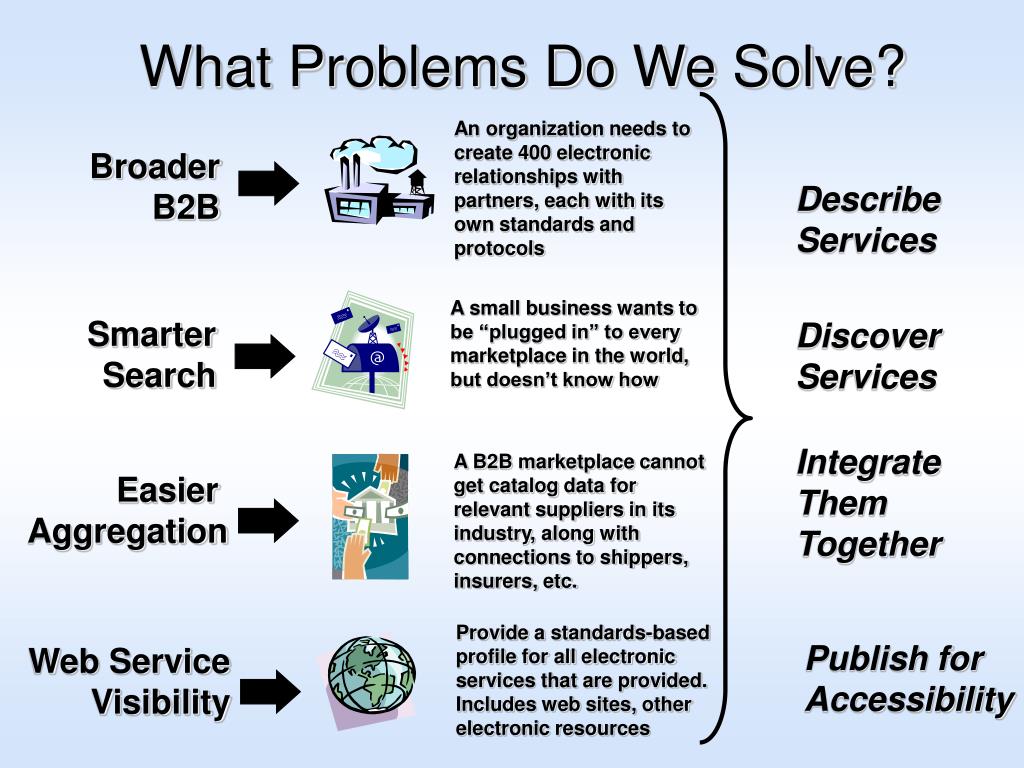 What Problems Do We Solve?

Broader B2B

An organization needs to create 400 electronic relationships with partners, each with its own standards and protocols

Smarter Search

A small business wants to be “plugged in” to every marketplace in the world, but doesn’t know how

Easier Aggregation

A B2B marketplace cannot get catalog data for relevant suppliers in its industry, along with connections to shippers, insurers, etc.

Web Service Visibility

Provide a standards-based profile for all electronic services that are provided. Includes web sites, other electronic resources

Describe Services

Discover Services

Integrate Them Together

Publish for Accessibility